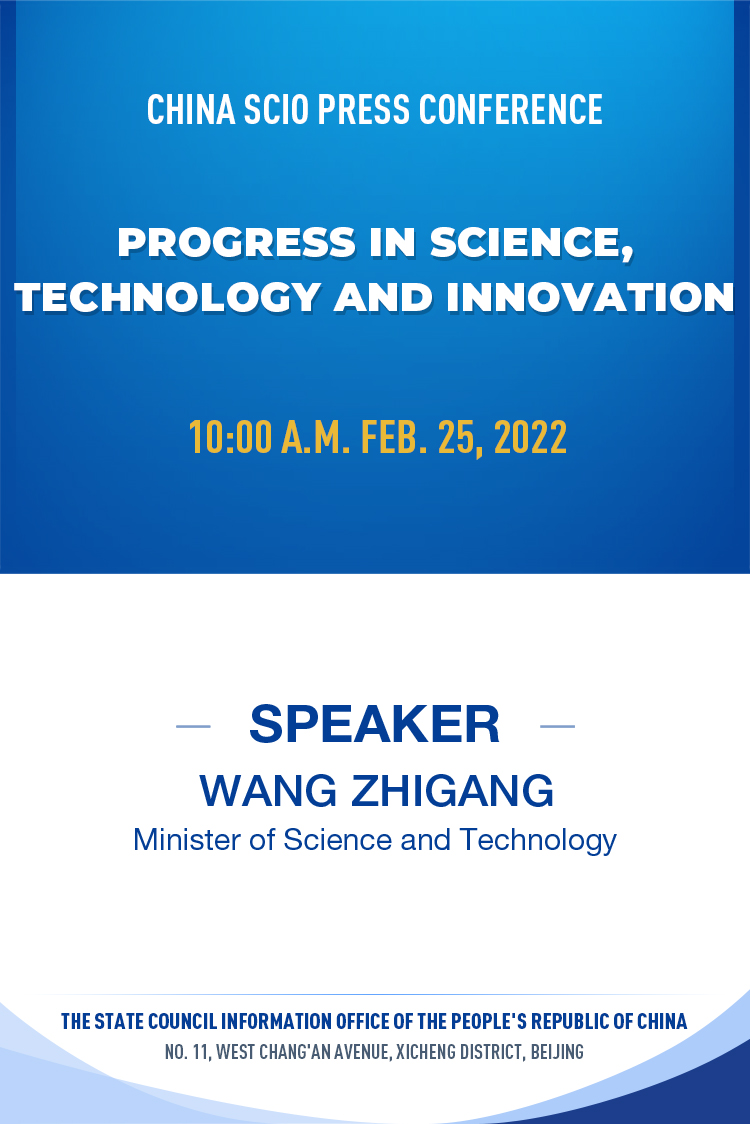 CHINA SCIO PRESS CONFERENCE

PROGRESS IN SCIENCE, TECHNOLOGY AND INNOVATION

10:00 A.M. FEB. 25, 2022

SPEAKER

WANG ZHIGANG

Minister of Science and Technology

THE STATE COUNCIL INFORMATION OFFICE OF THE PEOPLE'S REPUBLIC OF CHINA

NO. 11, WEST CHANG'AN AVENUE, XICHENG DISTRICT, BEIJING